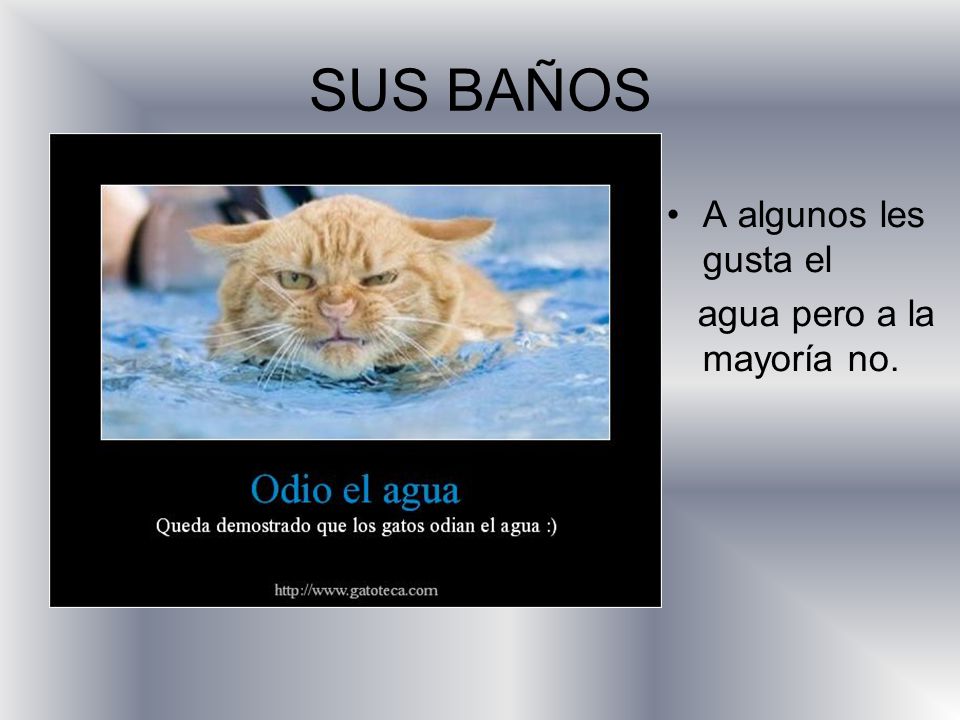 SUS BAÑOS

Odio el agua

Queda demostrado que los gatos odian el agua :)

http://www.gatoteca.com

• A algunos les gusta el

agua pero a la mayoría no.